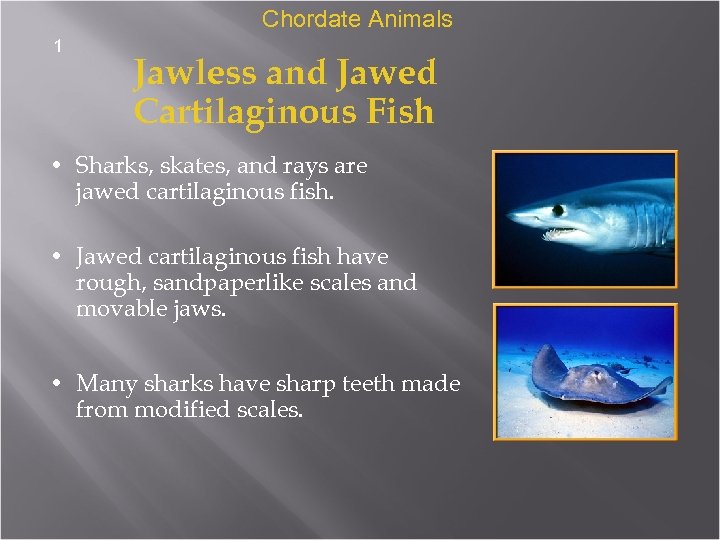 Chordate Animals

1

Jawless and Jawed Cartilaginous Fish

• Sharks, skates, and rays are jawed cartilaginous fish.

• Jawed cartilaginous fish have rough, sandpaperlike scales and movable jaws.

• Many sharks have sharp teeth made from modified scales.